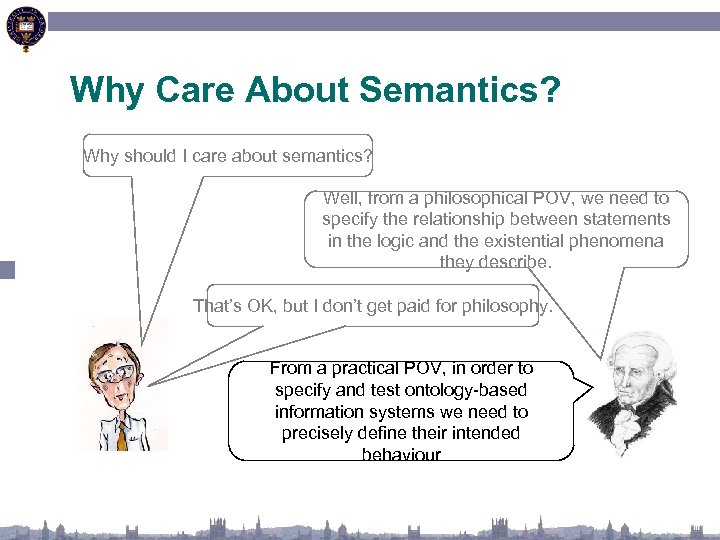 Why Care About Semantics?

Why should I care about semantics?

Well, from a philosophical POV, we need to specify the relationship between statements in the logic and the existential phenomena they describe.

That's OK, but I don't get paid for philosophy.

From a practical POV, in order to specify and test ontology-based information systems we need to precisely define their intended behaviour